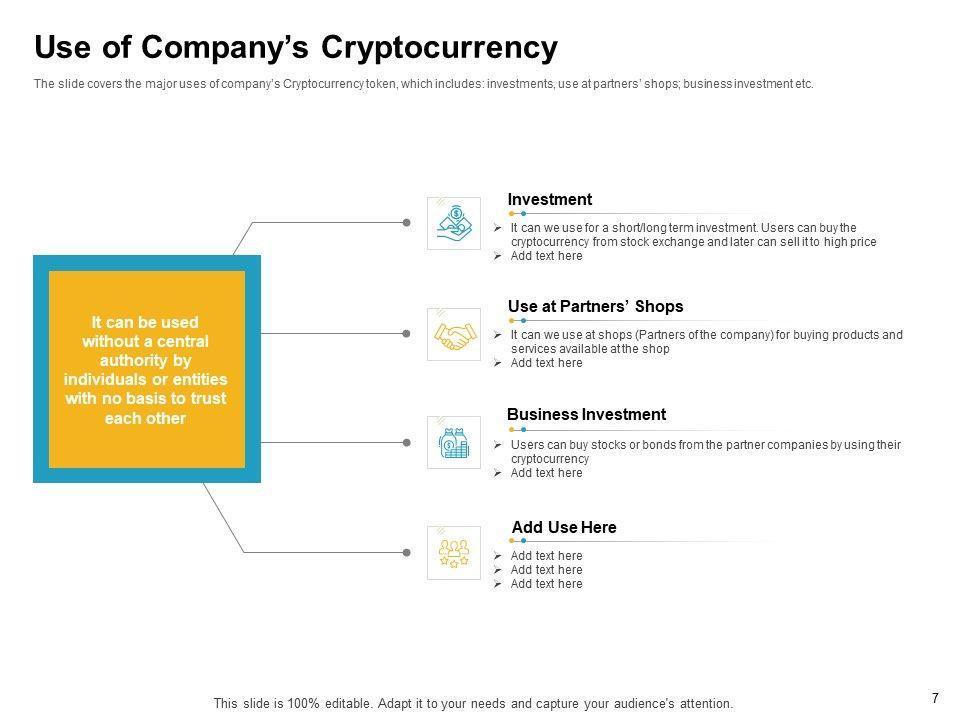 Use of Company's Cryptocurrency

The slide covers the major uses of company's Cryptocurrency token, which includes: investments, use at partners' shops; business investment etc.

It can be used without a central authority by individuals or entities with no basis to trust each other

Investment
➢ It can we use for a short/long term investment. Users can buy the cryptocurrency from stock exchange and later can sell it to high price
➢ Add text here

Use at Partners' Shops
➢ It can we use at shops (Partners of the company) for buying products and services available at the shop
➢ Add text here

Business Investment
➢ Users can buy stocks or bonds from the partner companies by using their cryptocurrency
➢ Add text here

Add Use Here
➢ Add text here
➢ Add text here
➢ Add text here

This slide is 100% editable. Adapt it to your needs and capture your audience's attention.

7